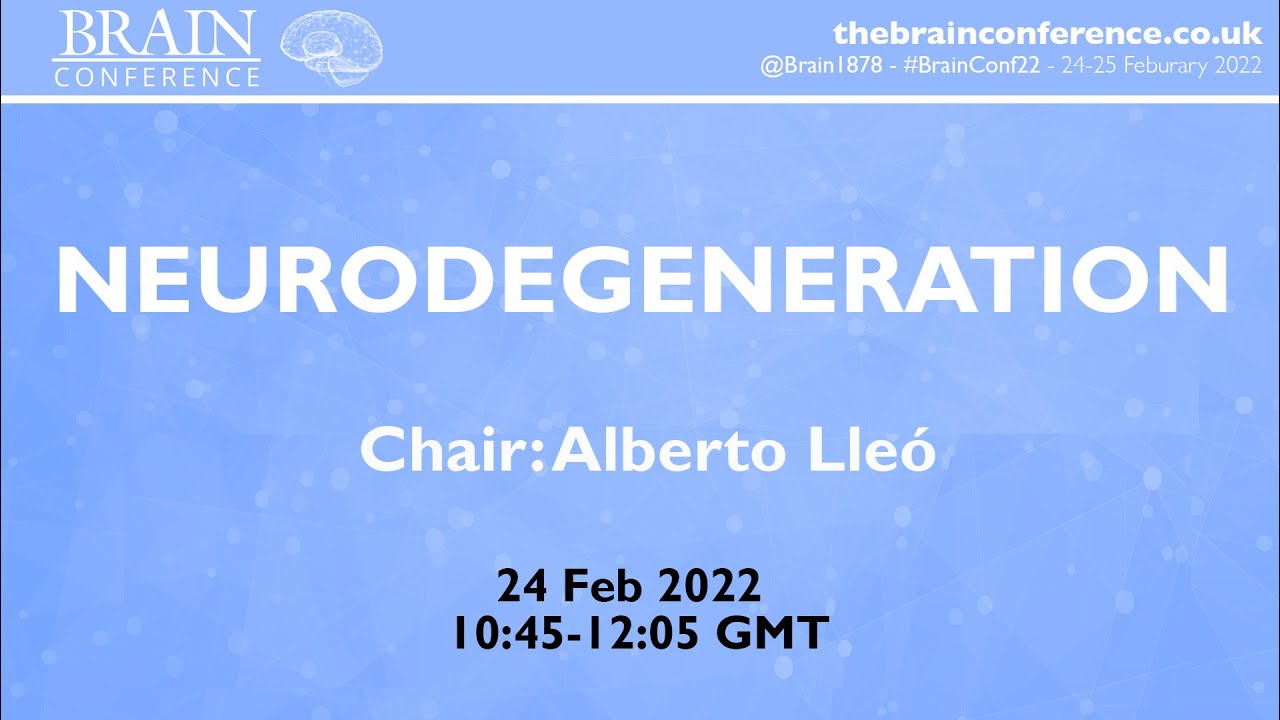 BRAIN
CONFERENCE

thebrainconference.co.uk
@Brain1878 - #BrainConf22 - 24-25 Feburary 2022

NEURODEGENERATION

Chair: Alberto Lleó

24 Feb 2022
10:45-12:05 GMT